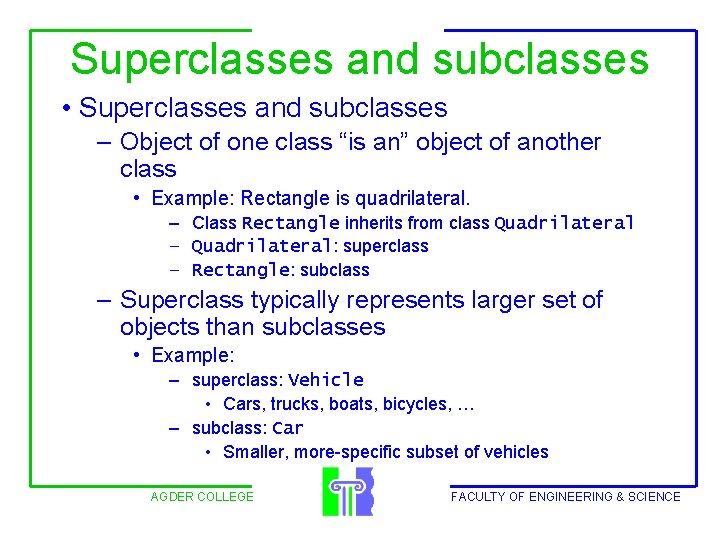 Superclasses and subclasses

• Superclasses and subclasses
– Object of one class “is an” object of another class
• Example: Rectangle is quadrilateral.
– Class Rectangle inherits from class Quadrilateral
– Quadrilateral: superclass
– Rectangle: subclass
– Superclass typically represents larger set of objects than subclasses
• Example:
– superclass: Vehicle
• Cars, trucks, boats, bicycles, …
– subclass: Car
• Smaller, more-specific subset of vehicles

AGDER COLLEGE
FACULTY OF ENGINEERING & SCIENCE